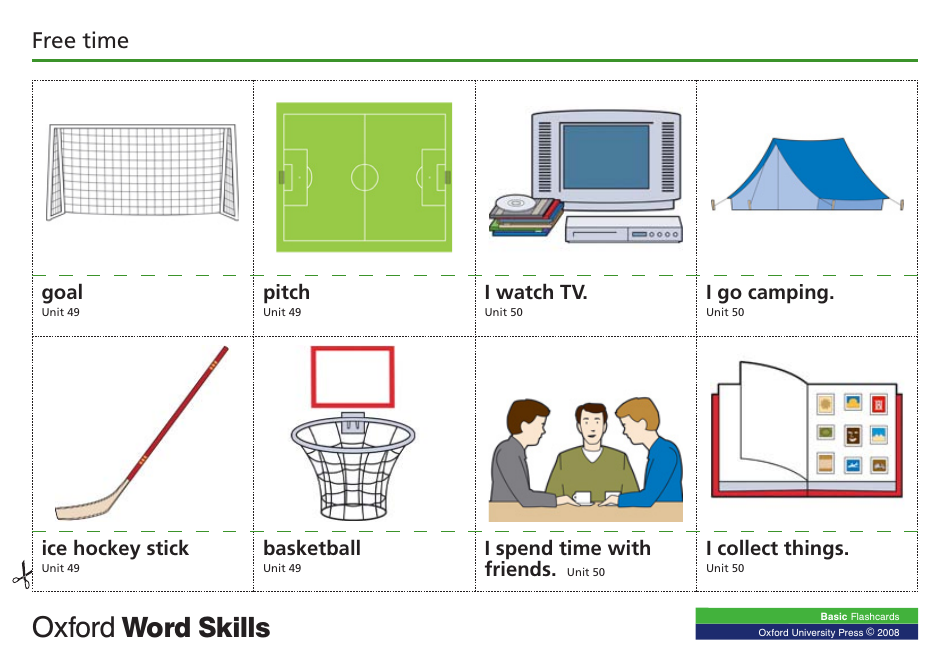 Free time

goal
Unit 49

pitch
Unit 49

I watch TV.
Unit 50

I go camping.
Unit 50

ice hockey stick
Unit 49

basketball
Unit 49

I spend time with friends. Unit 50

I collect things.
Unit 50

Oxford Word Skills

Basic Flashcards
Oxford University Press © 2008